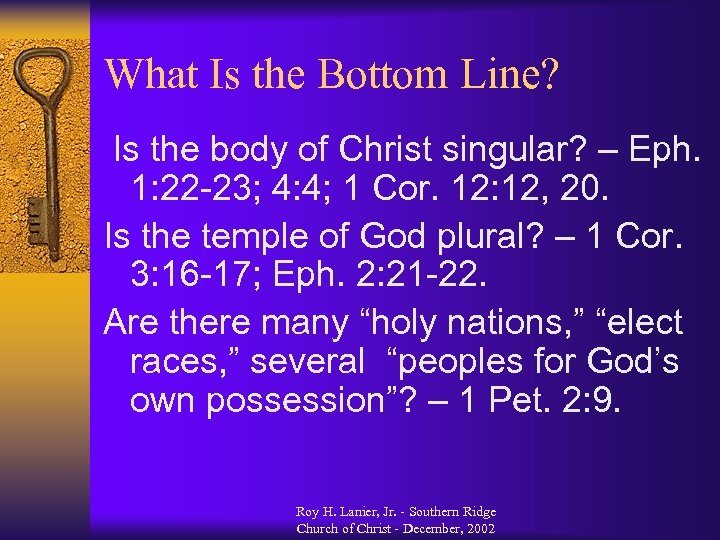 What Is the Bottom Line?

Is the body of Christ singular? – Eph. 1:22-23; 4:4; 1 Cor. 12:12, 20.

Is the temple of God plural? – 1 Cor. 3:16-17; Eph. 2:21-22.

Are there many “holy nations,” “elect races,” several “peoples for God’s own possession”? – 1 Pet. 2:9.

Roy H. Lanier, Jr. - Southern Ridge Church of Christ - December, 2002